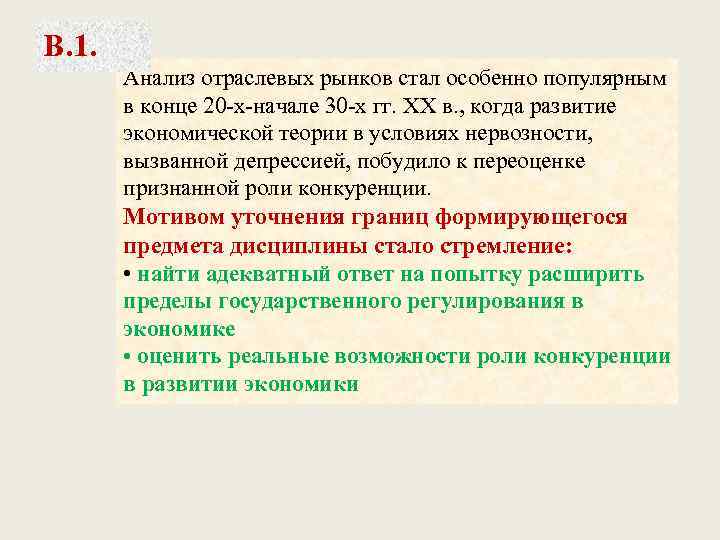 В.1.

Анализ отраслевых рынков стал особенно популярным в конце 20-х-начале 30-х гг. XX в., когда развитие экономической теории в условиях нервозности, вызванной депрессией, побудило к переоценке признанной роли конкуренции.

Мотивом уточнения границ формирующегося предмета дисциплины стало стремление:

• найти адекватный ответ на попытку расширить пределы государственного регулирования в экономике

• оценить реальные возможности роли конкуренции в развитии экономики